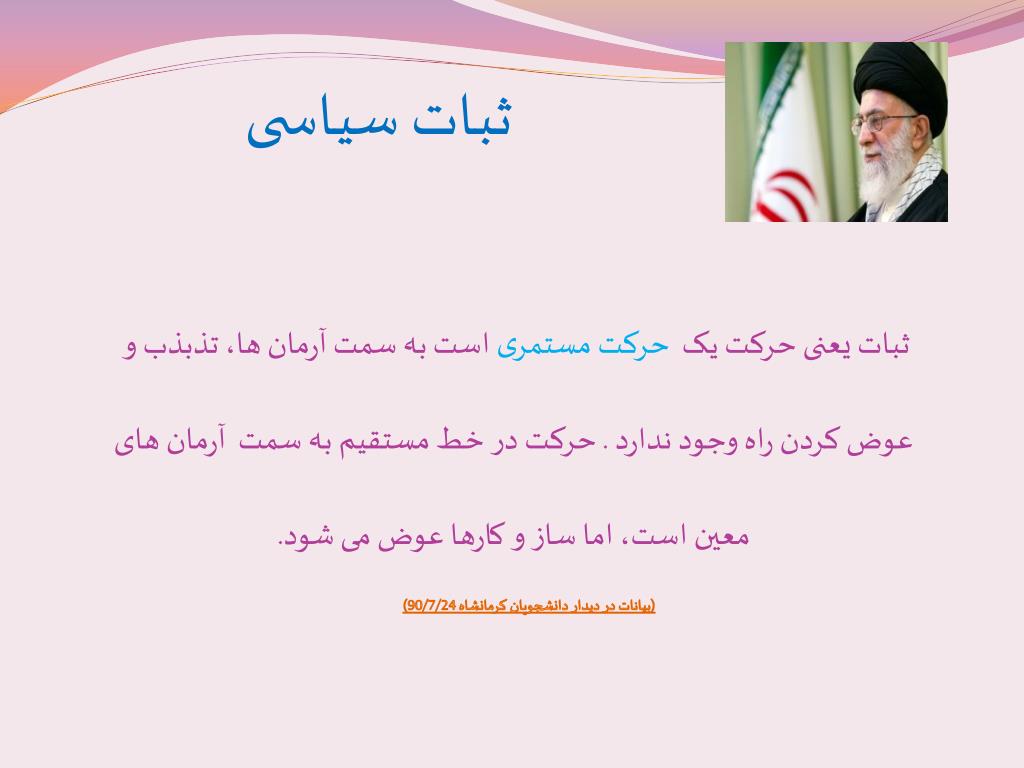 ثبات سیاسی

ثبات یعنی حرکت یک حرکت مستمری است به سمت آرمان ها، تذبذب و عوض کردن راه وجود ندارد . حرکت در خط مستقیم به سمت آرمان های معین است، اما ساز و کارها عوض می شود.

(بیانات در دیدار دانشجویان کرمانشاه 90/7/24)